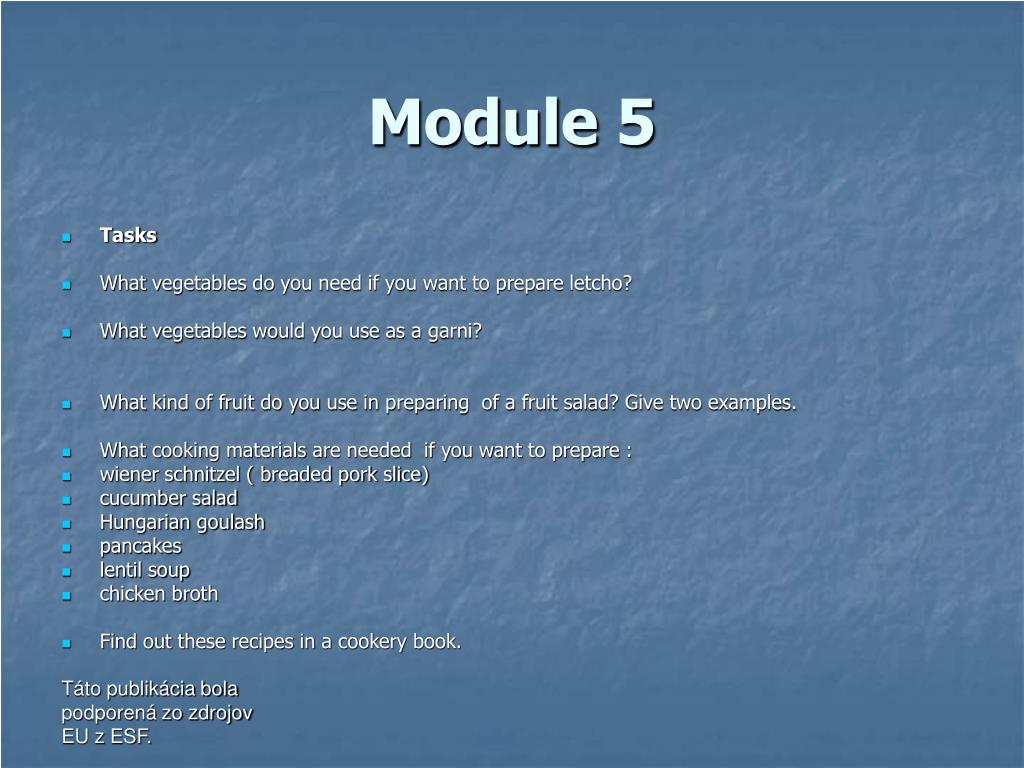 Module 5

- Tasks

- What vegetables do you need if you want to prepare letcho?

- What vegetables would you use as a garni?

- What kind of fruit do you use in preparing of a fruit salad? Give two examples.

- What cooking materials are needed if you want to prepare :
- wiener schnitzel ( breaded pork slice)
- cucumber salad
- Hungarian goulash
- pancakes
- lentil soup
- chicken broth

- Find out these recipes in a cookery book.

Táto publikácia bola podporená zo zdrojov EU z ESF.